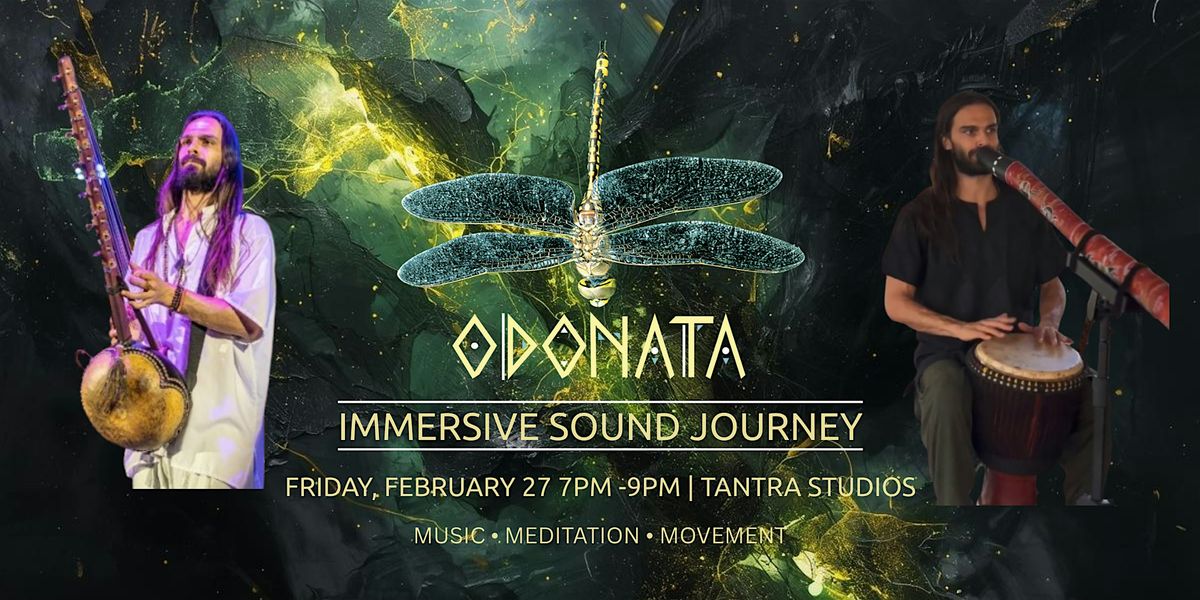 ODONATA

IMMERSIVE SOUND JOURNEY

FRIDAY, FEBRUARY 27 7PM -9PM | TANTRA STUDIOS

MUSIC • MEDITATION • MOVEMENT